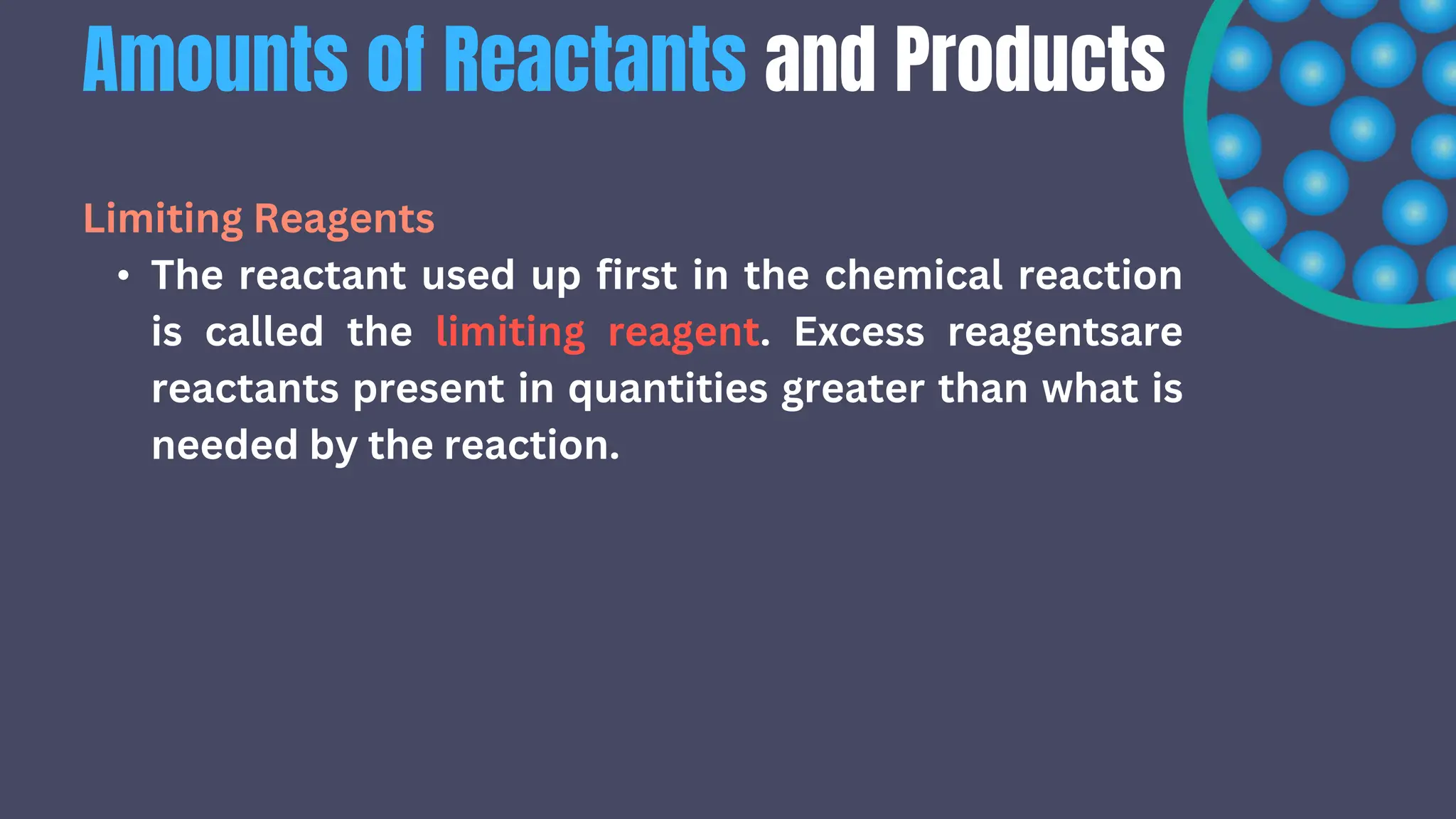 Amounts of Reactants and Products

Limiting Reagents

• The reactant used up first in the chemical reaction is called the limiting reagent. Excess reagentsare reactants present in quantities greater than what is needed by the reaction.